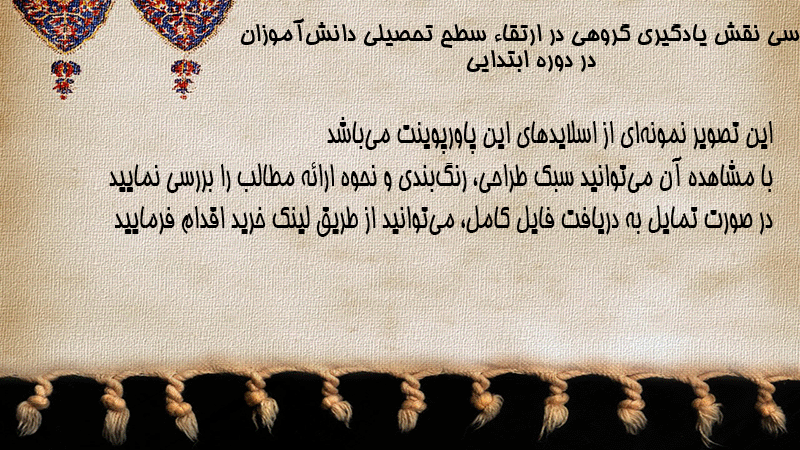 سی نقش یادگیری گروهی در ارتقاء سطح تحصیلی دانش‌آموزان در دوره ابتدایی

این تصویر نمونه‌ای از اسلایدهای این پاورپوینت می‌باشد
با مشاهده آن می‌توانید سبک طراحی، رنگ‌بندی و نحوه ارائه مطالب را بررسی نمایید
در صورت تمایل به دریافت فایل کامل، می‌توانید از طریق لینک خرید اقدام فرمایید